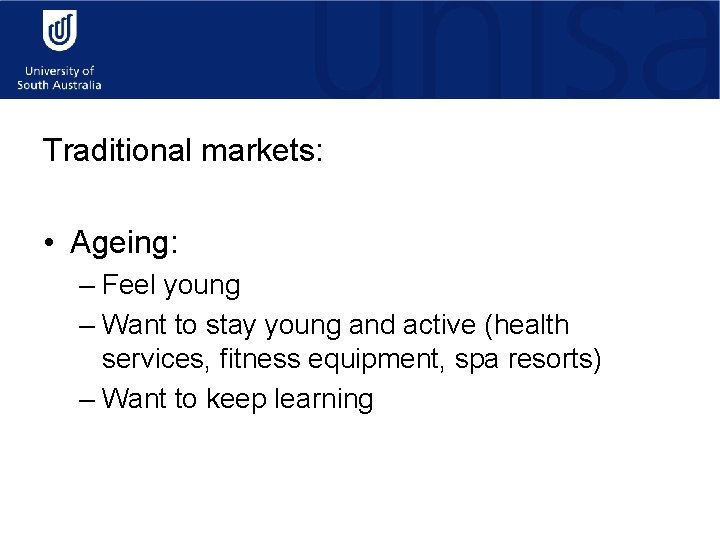 University of South Australia

unisa

Traditional markets:

• Ageing:
– Feel young
– Want to stay young and active (health services, fitness equipment, spa resorts)
– Want to keep learning